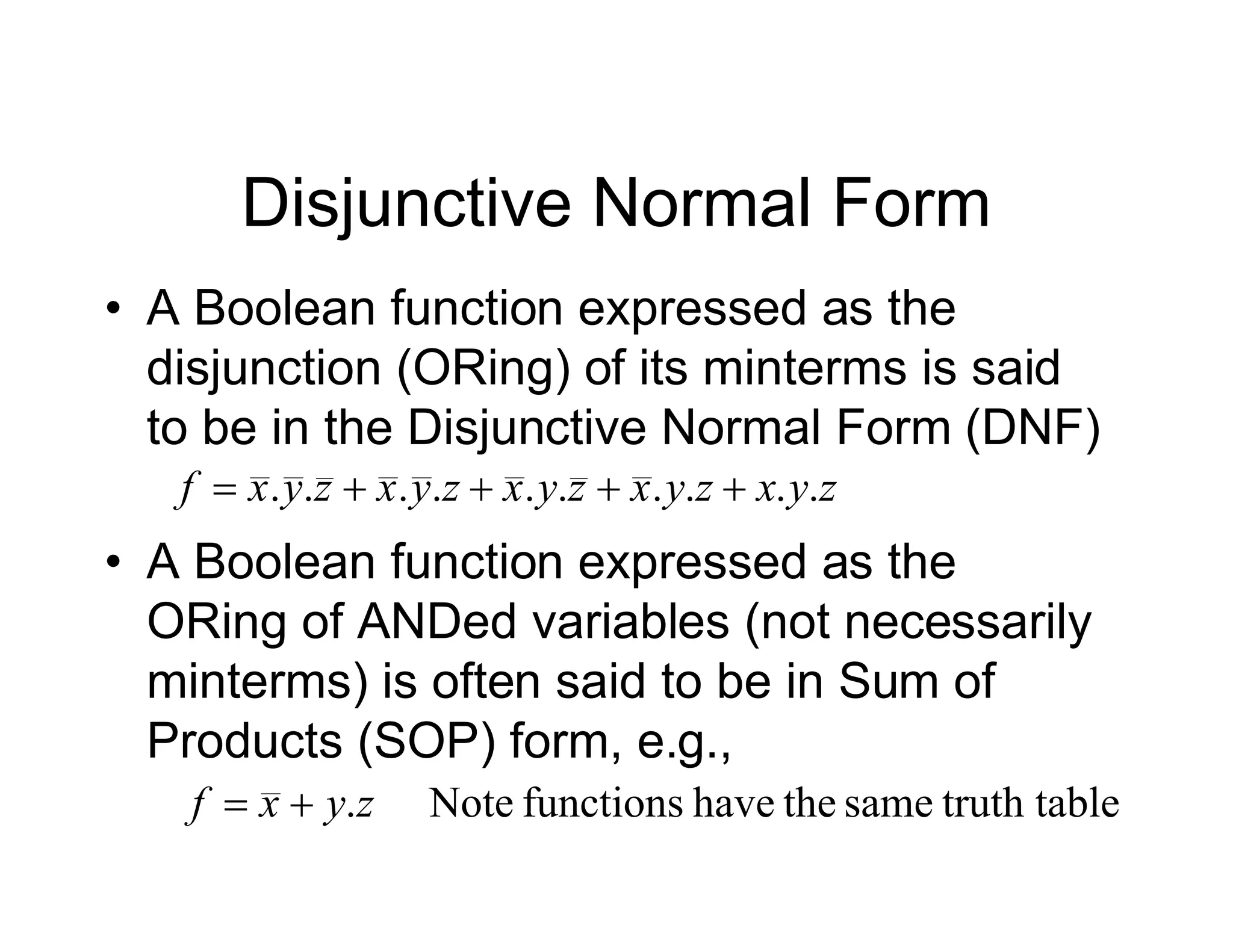 Disjunctive Normal Form

• A Boolean function expressed as the disjunction (ORing) of its minterms is said to be in the Disjunctive Normal Form (DNF)

$f = \bar{x}.\bar{y}.\bar{z} + \bar{x}.\bar{y}.z + \bar{x}.y.\bar{z} + \bar{x}.y.z + x.y.z$

• A Boolean function expressed as the ORing of ANDed variables (not necessarily minterms) is often said to be in Sum of Products (SOP) form, e.g.,

$f = \bar{x} + y.z$ Note functions have the same truth table